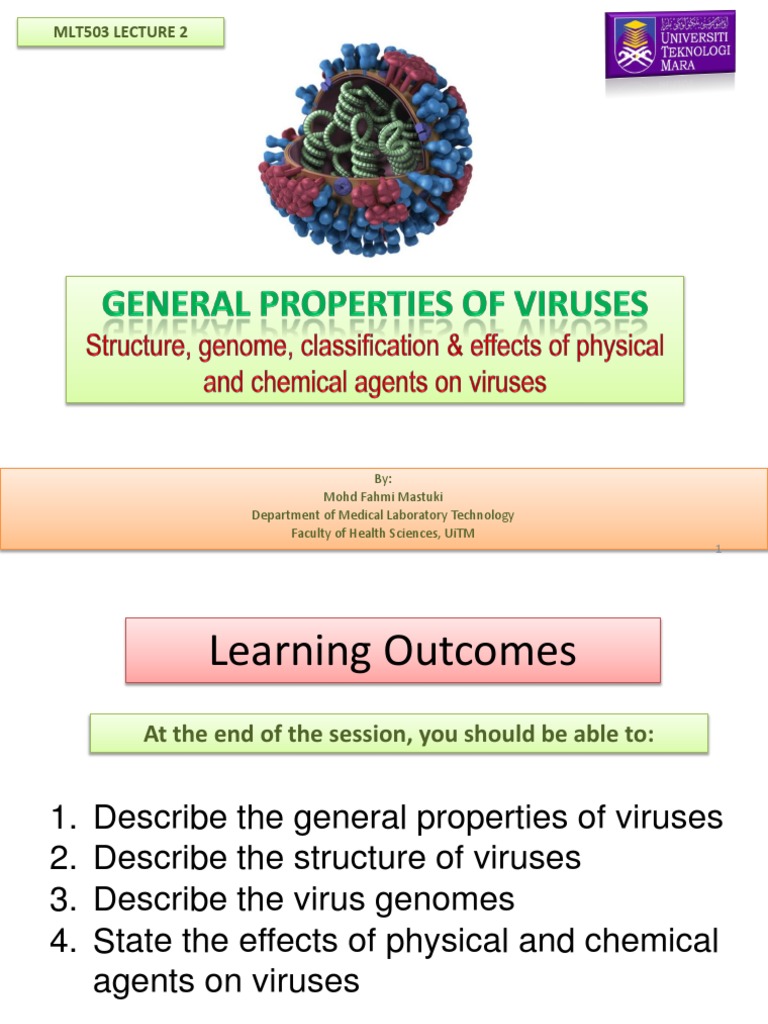 MLT503 LECTURE 2

UNIVERSITI TEKNOLOGI MARA

GENERAL PROPERTIES OF VIRUSES

Structure, genome, classification & effects of physical and chemical agents on viruses

By:
Mohd Fahmi Mastuki
Department of Medical Laboratory Technology
Faculty of Health Sciences, UiTM

1

Learning Outcomes

At the end of the session, you should be able to:

1. Describe the general properties of viruses
2. Describe the structure of viruses
3. Describe the virus genomes
4. State the effects of physical and chemical agents on viruses